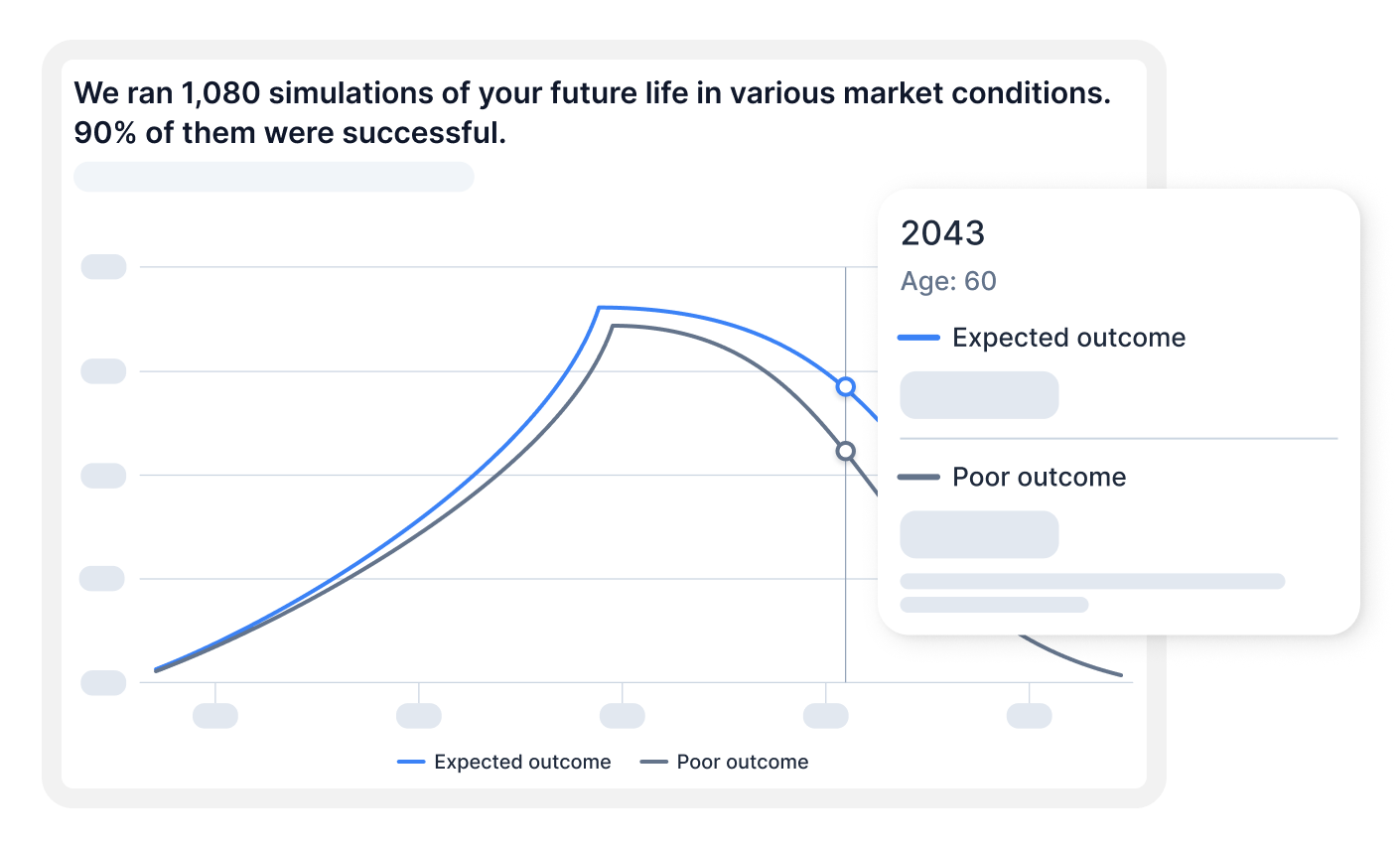 We ran 1,080 simulations of your future life in various market conditions. 90% of them were successful.

2043
Age: 60
Expected outcome
Poor outcome

Expected outcome
Poor outcome